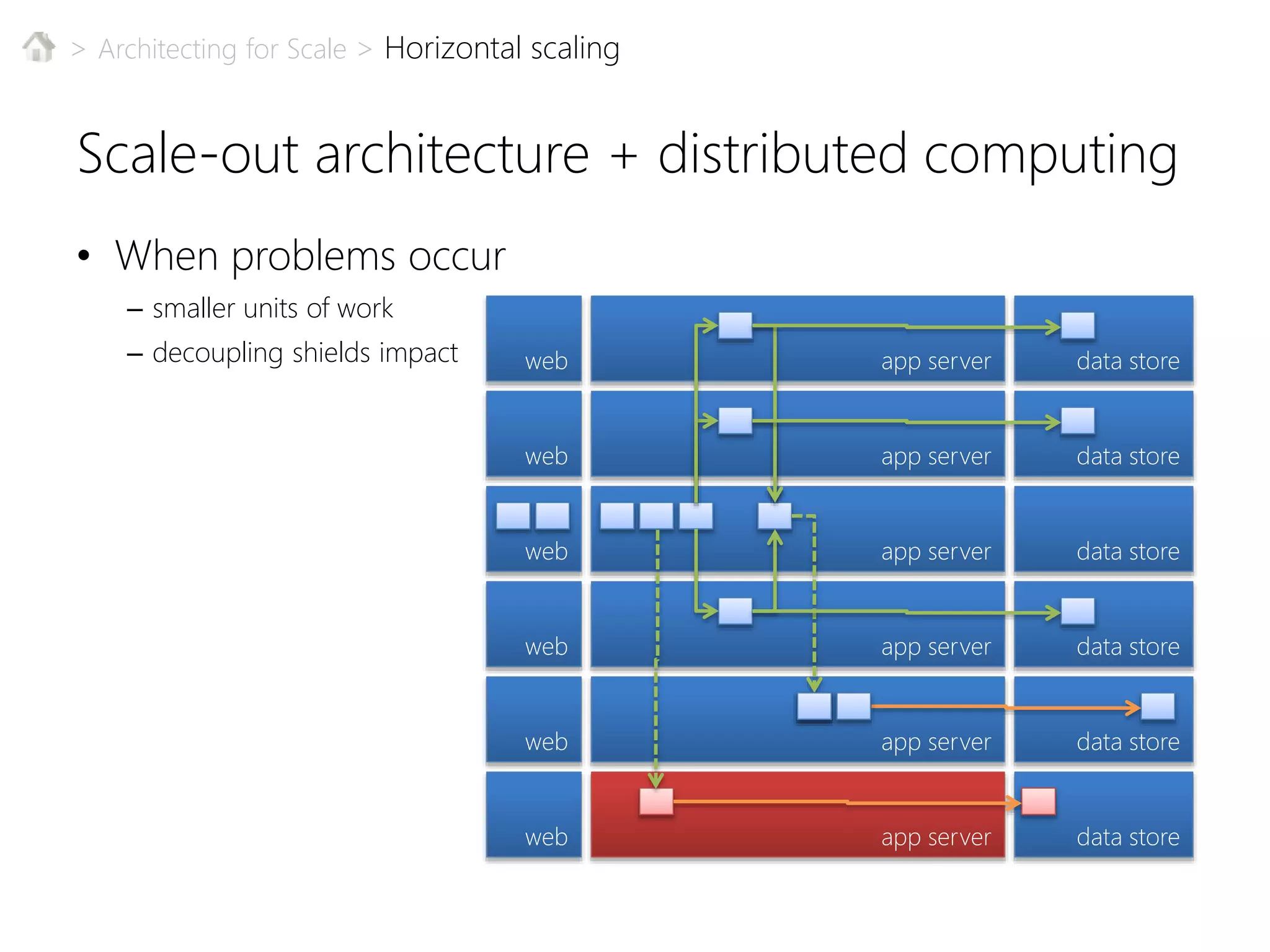 > Architecting for Scale > Horizontal scaling

Scale-out architecture + distributed computing

• When problems occur
  – smaller units of work
  – decoupling shields impact

web
app server
data store
web
app server
data store
web
app server
data store
web
app server
data store
web
app server
data store
web
app server
data store